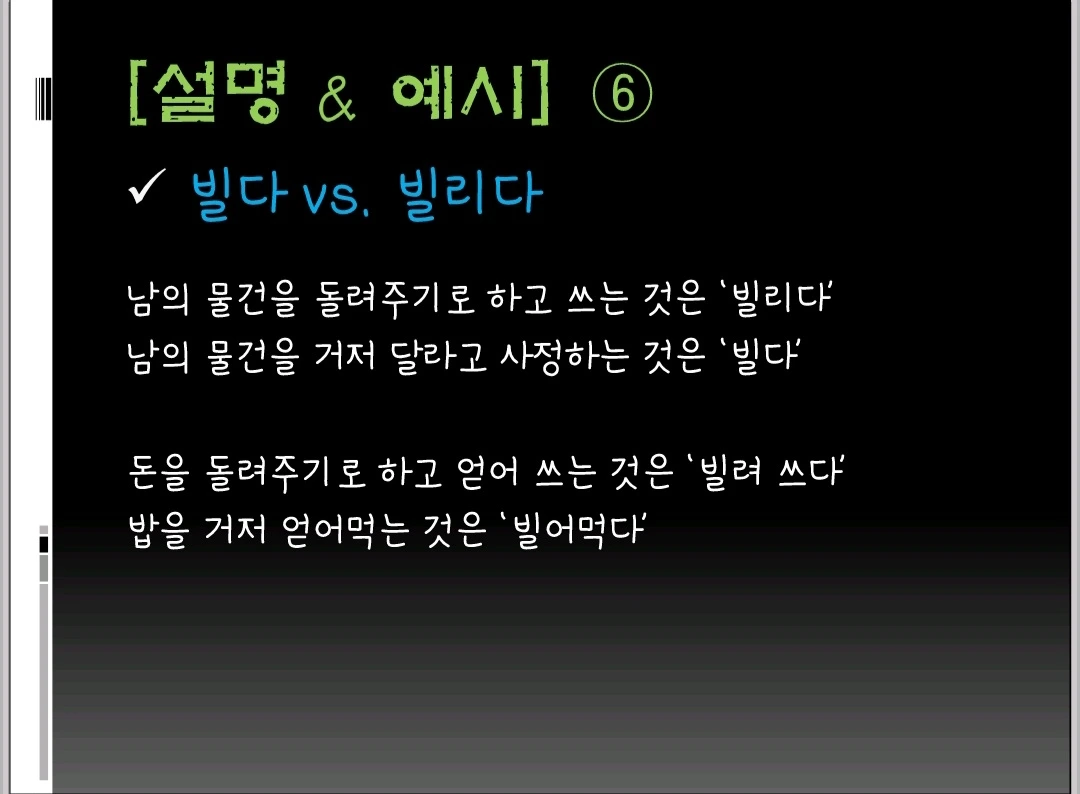 [설명 & 예시] ⑥

✓ 빌다 vs. 빌리다

남의 물건을 돌려주기로 하고 쓰는 것은 '빌리다'
남의 물건을 거저 달라고 사정하는 것은 '빌다'

돈을 돌려주기로 하고 얻어 쓰는 것은 '빌려 쓰다'
밥을 거저 얻어먹는 것은 '빌어먹다'